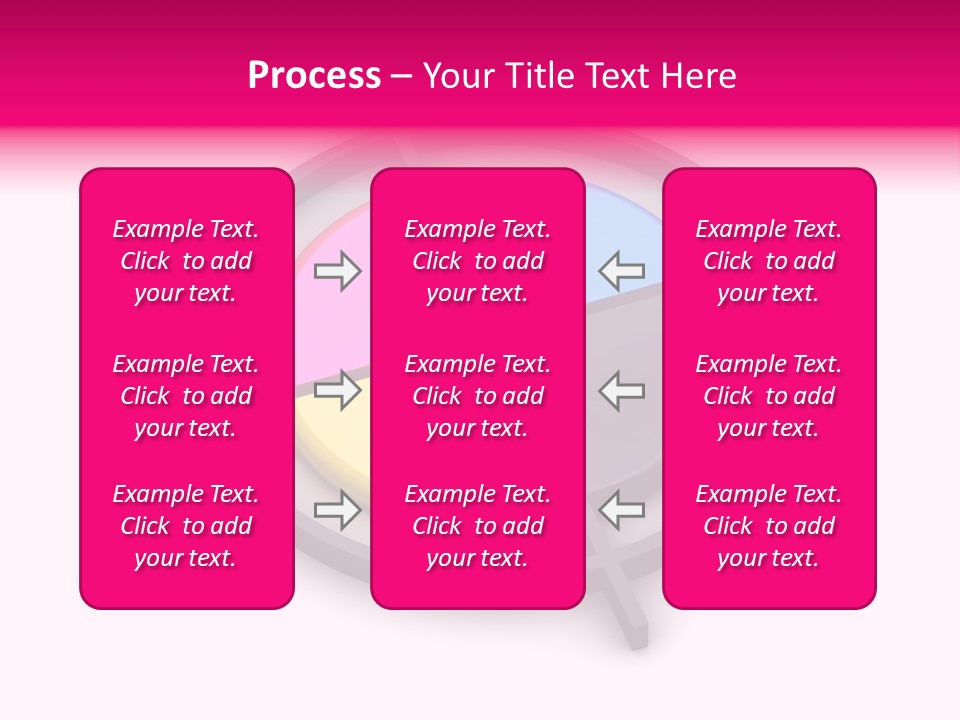 Process – Your Title Text Here

Example Text. Click to add your text.

Example Text. Click to add your text.

Example Text. Click to add your text.

Example Text. Click to add your text.

Example Text. Click to add your text.

Example Text. Click to add your text.

Example Text. Click to add your text.

Example Text. Click to add your text.

Example Text. Click to add your text.